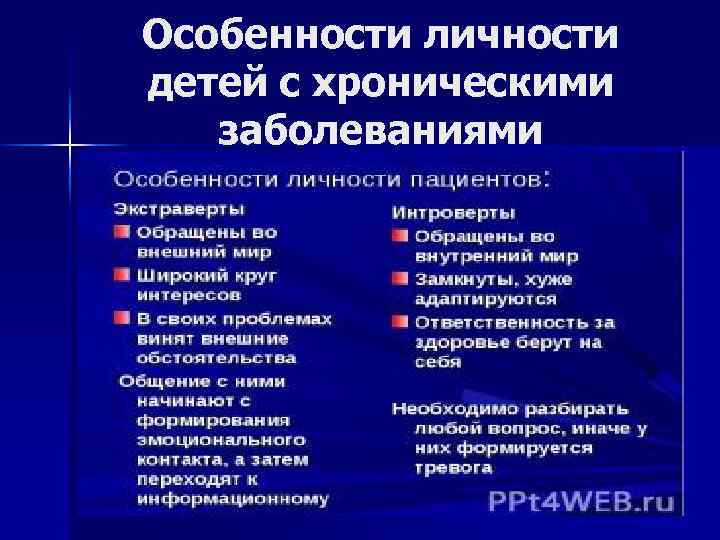 Особенности личности детей с хроническими заболеваниями

Особенности личности пациентов:

Экстраверты
Обращены во внешний мир
Широкий круг интересов
В своих проблемах винят внешние обстоятельства
Общение с ними начинают с формирования эмоционального контакта, а затем переходят к информационному

Интроверты
Обращены во внутренний мир
Замкнуты, хуже адаптируются
Ответственность за здоровье берут на себя
Необходимо разбирать любой вопрос, иначе у них формируется тревога

PPt4WEB.ru